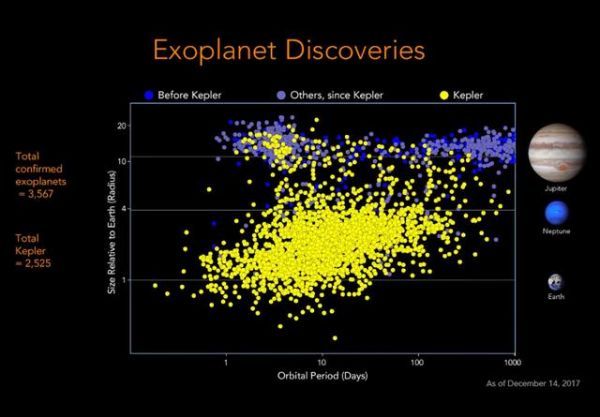 Exoplanet Discoveries

Before Kepler
Others, since Kepler
Kepler

Total confirmed exoplanets = 3,567

Total Kepler = 2,525

Size Relative to Earth (Radius)

20
10
4
1

1
10
100
1000

Orbital Period (Days)

Jupiter
Neptune
Earth

As of December 14, 2017